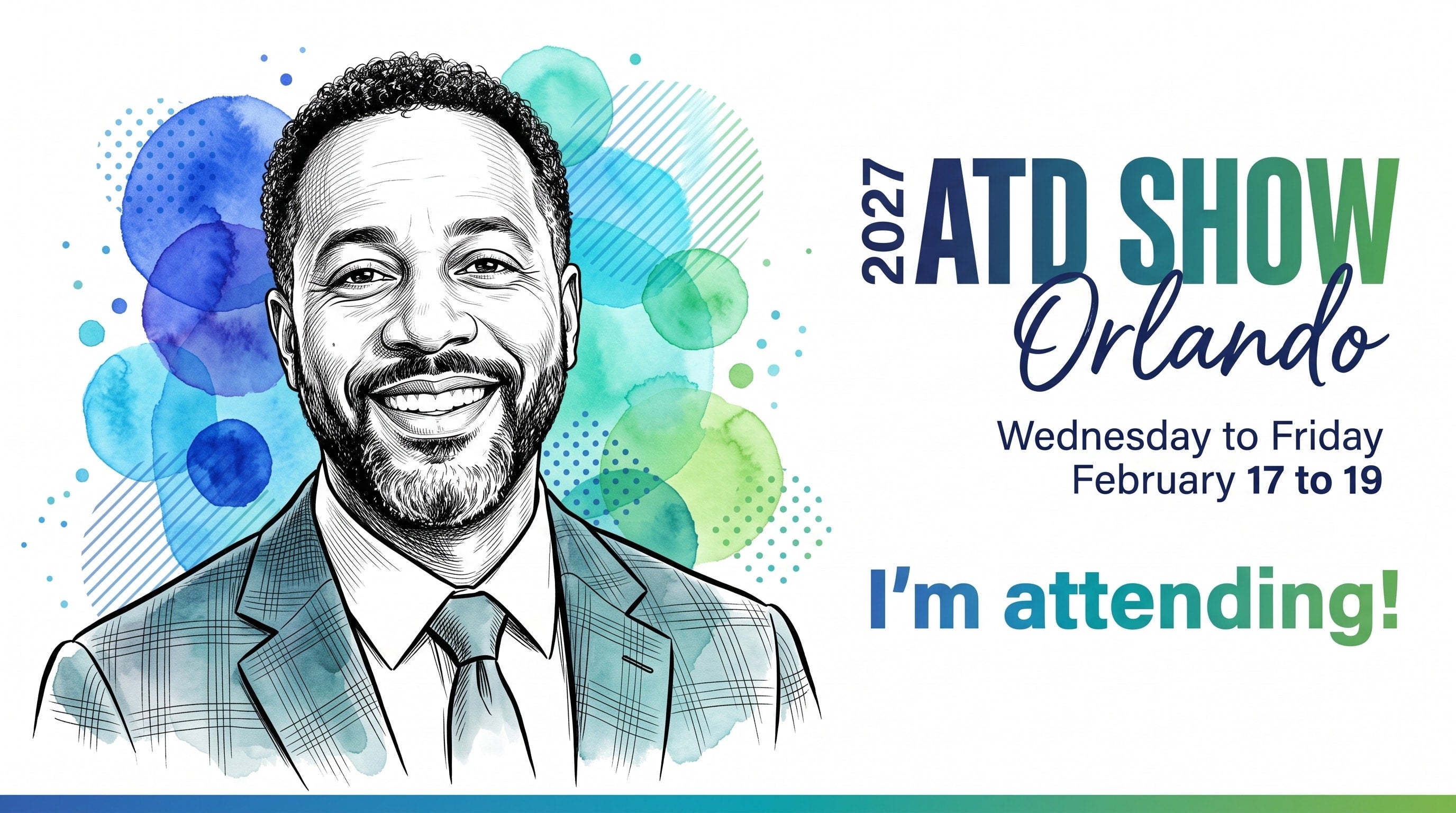 2027 ATD SHOW
Orlando

Wednesday to Friday
February 17 to 19

I'm attending!